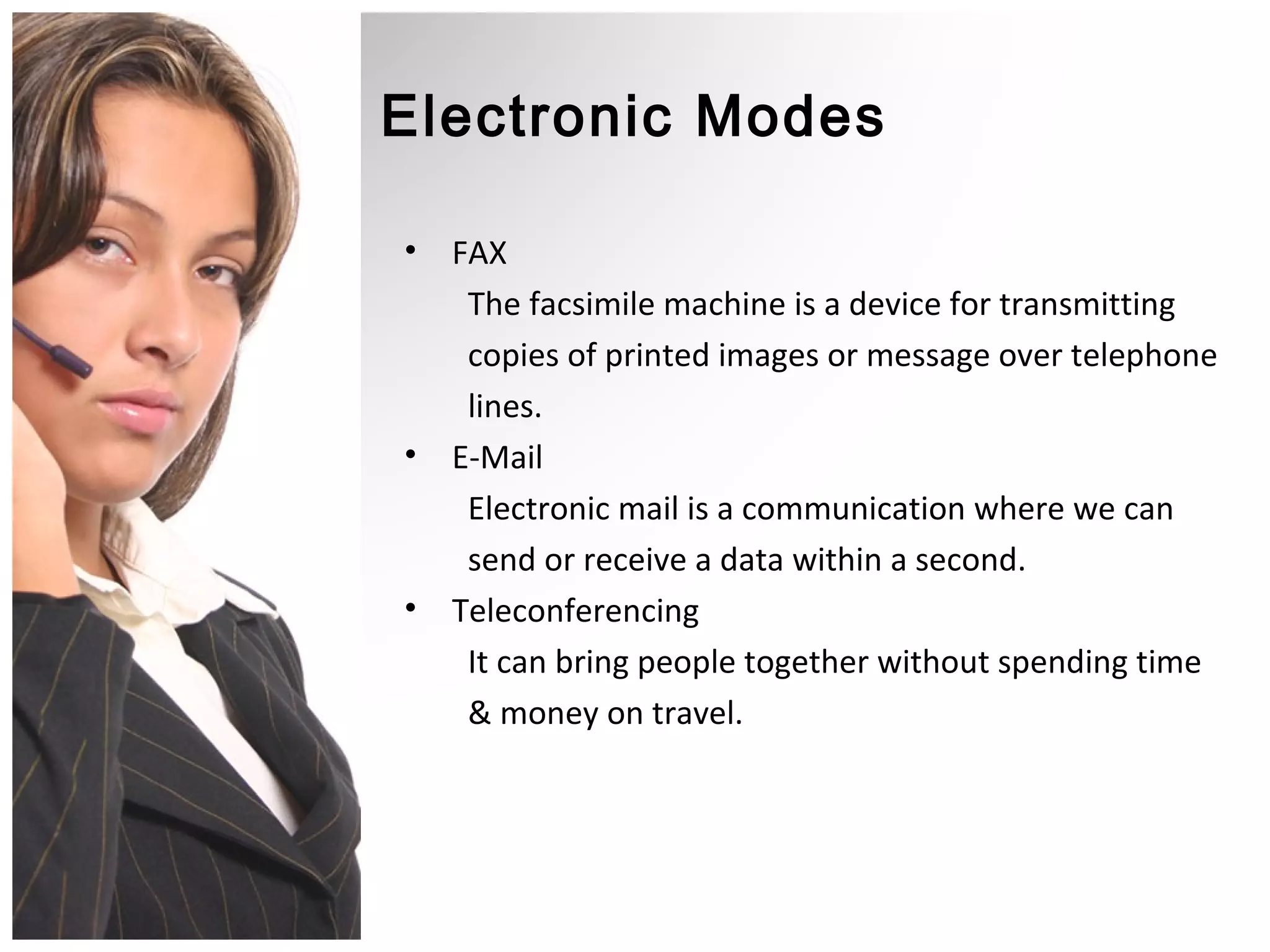 Electronic Modes

• FAX
The facsimile machine is a device for transmitting copies of printed images or message over telephone lines.

• E-Mail
Electronic mail is a communication where we can send or receive a data within a second.

• Teleconferencing
It can bring people together without spending time & money on travel.